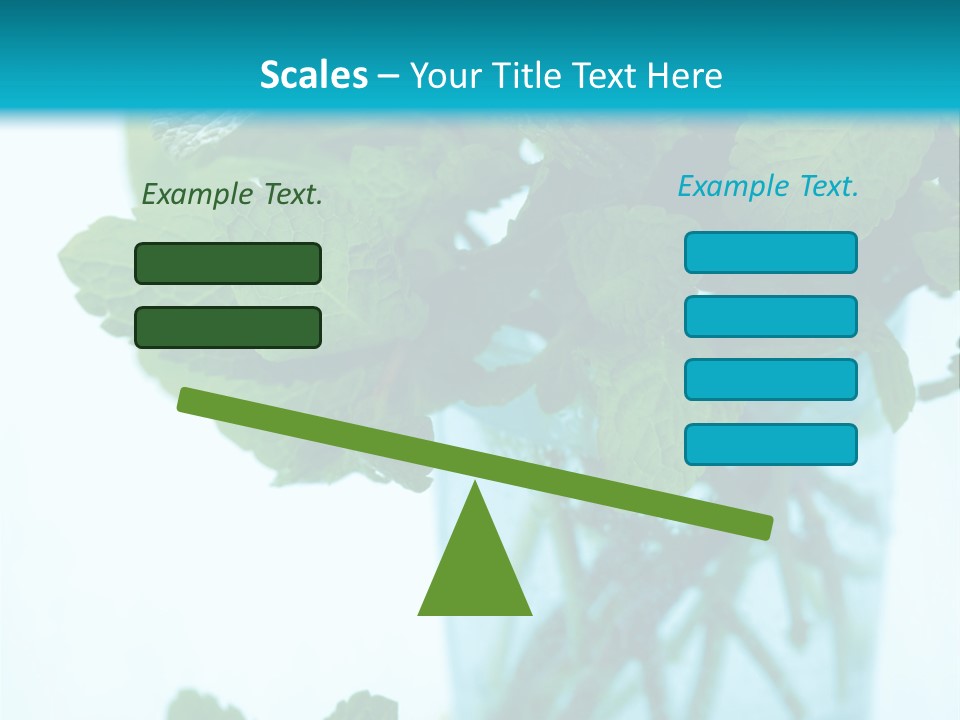 Scales – Your Title Text Here

Example Text.

Example Text.